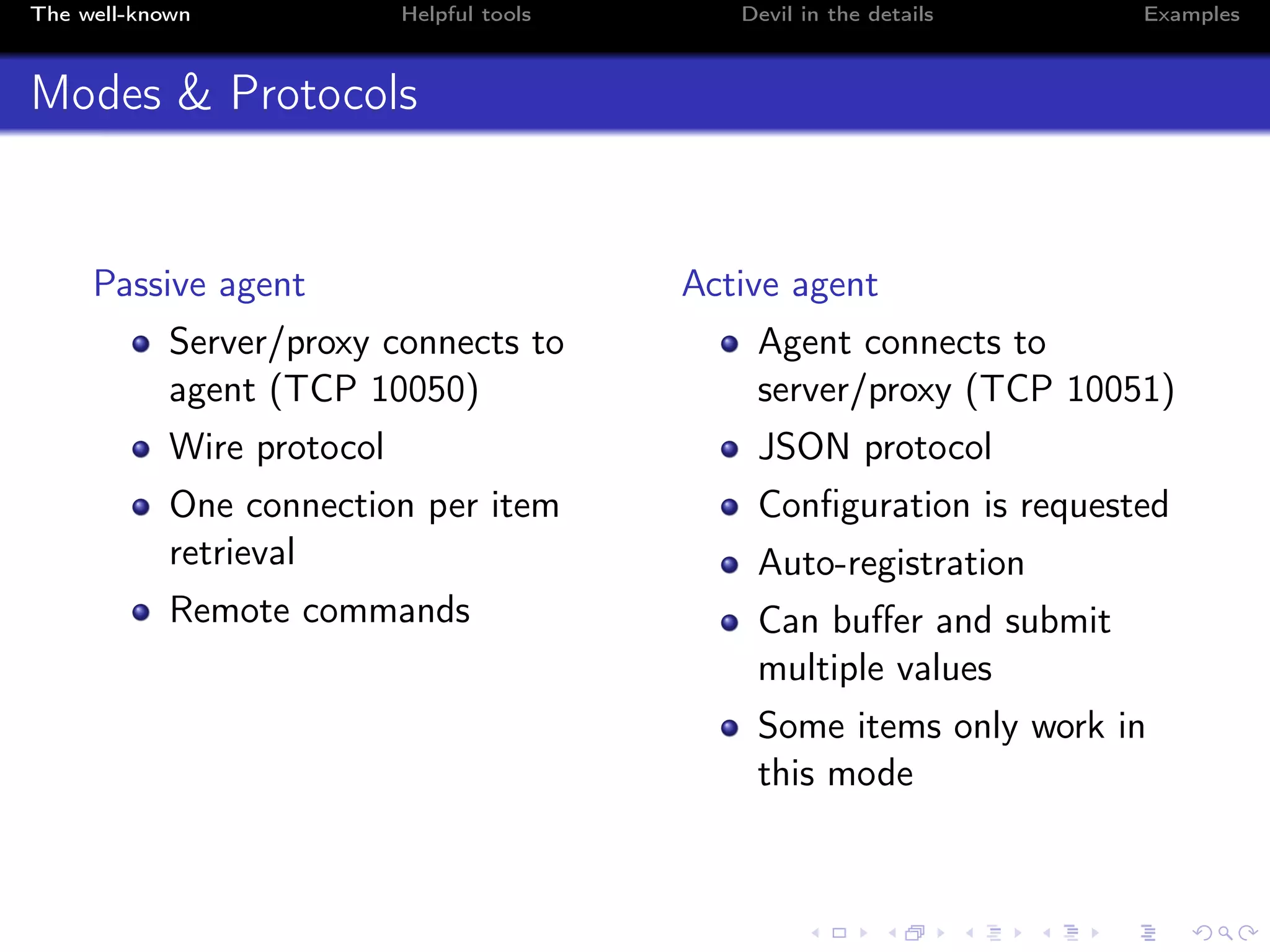 The well-known Helpful tools Devil in the details Examples

Modes & Protocols

Passive agent

- Server/proxy connects to agent (TCP 10050)
- Wire protocol
- One connection per item retrieval
- Remote commands

Active agent

- Agent connects to server/proxy (TCP 10051)
- JSON protocol
- Configuration is requested
- Auto-registration
- Can buffer and submit multiple values
- Some items only work in this mode